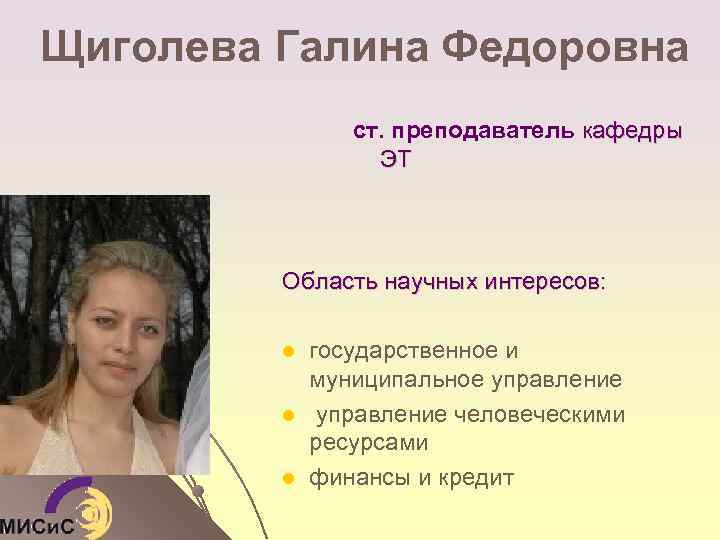 Щиголева Галина Федоровна

ст. преподаватель кафедры ЭТ

Область научных интересов:

- государственное и муниципальное управление
- управление человеческими ресурсами
- финансы и кредит

МИСиС